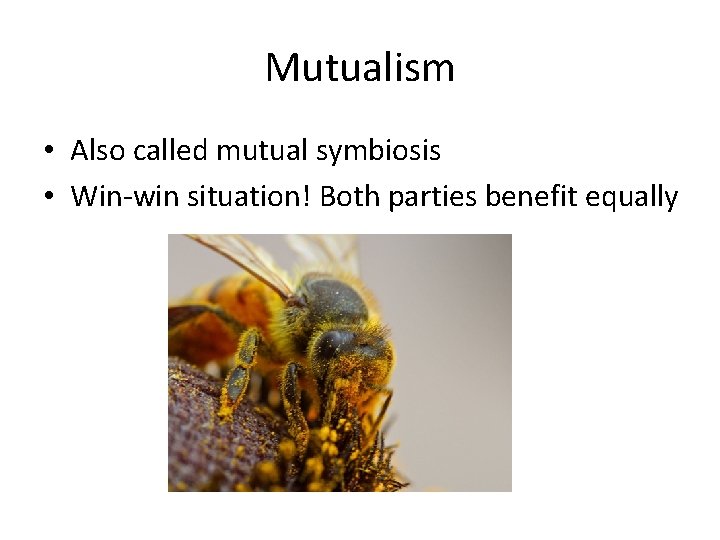 Mutualism

• Also called mutual symbiosis
• Win-win situation! Both parties benefit equally